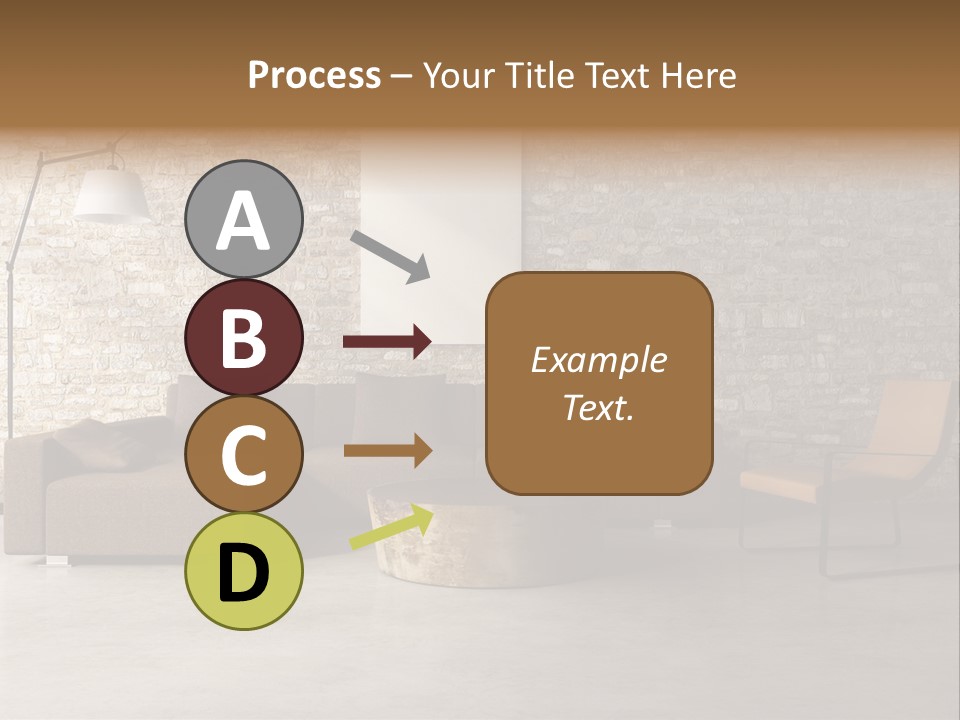 Process – Your Title Text Here

A

B

C

D

Example Text.